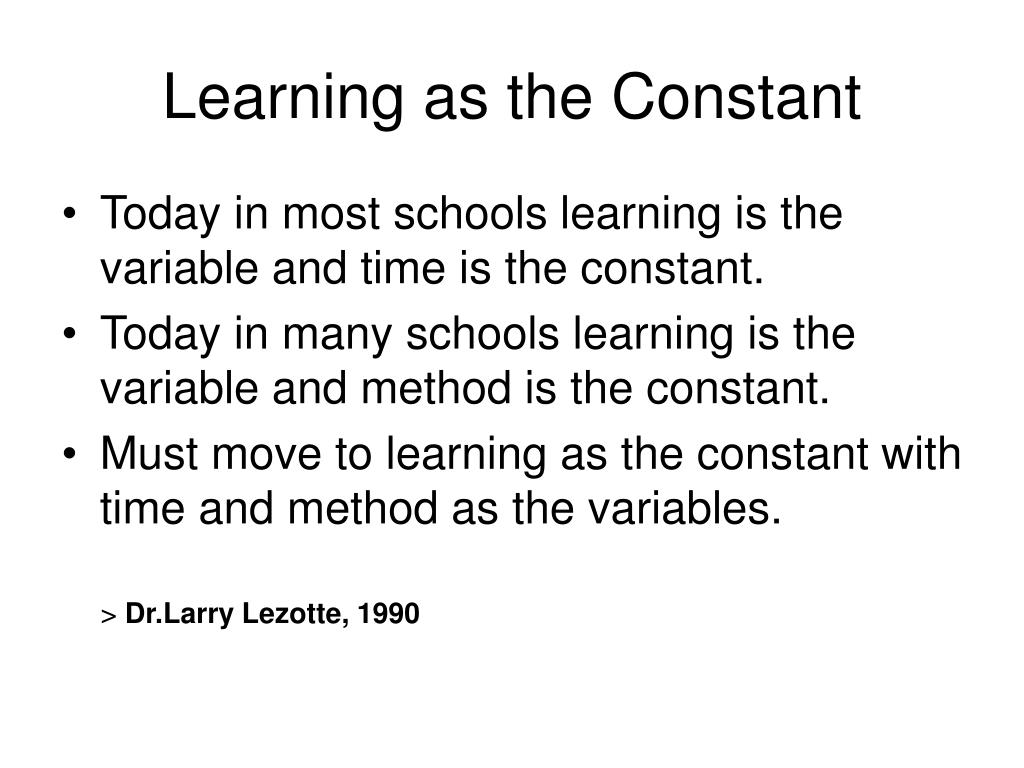 Learning as the Constant

• Today in most schools learning is the variable and time is the constant.
• Today in many schools learning is the variable and method is the constant.
• Must move to learning as the constant with time and method as the variables.

> Dr.Larry Lezotte, 1990